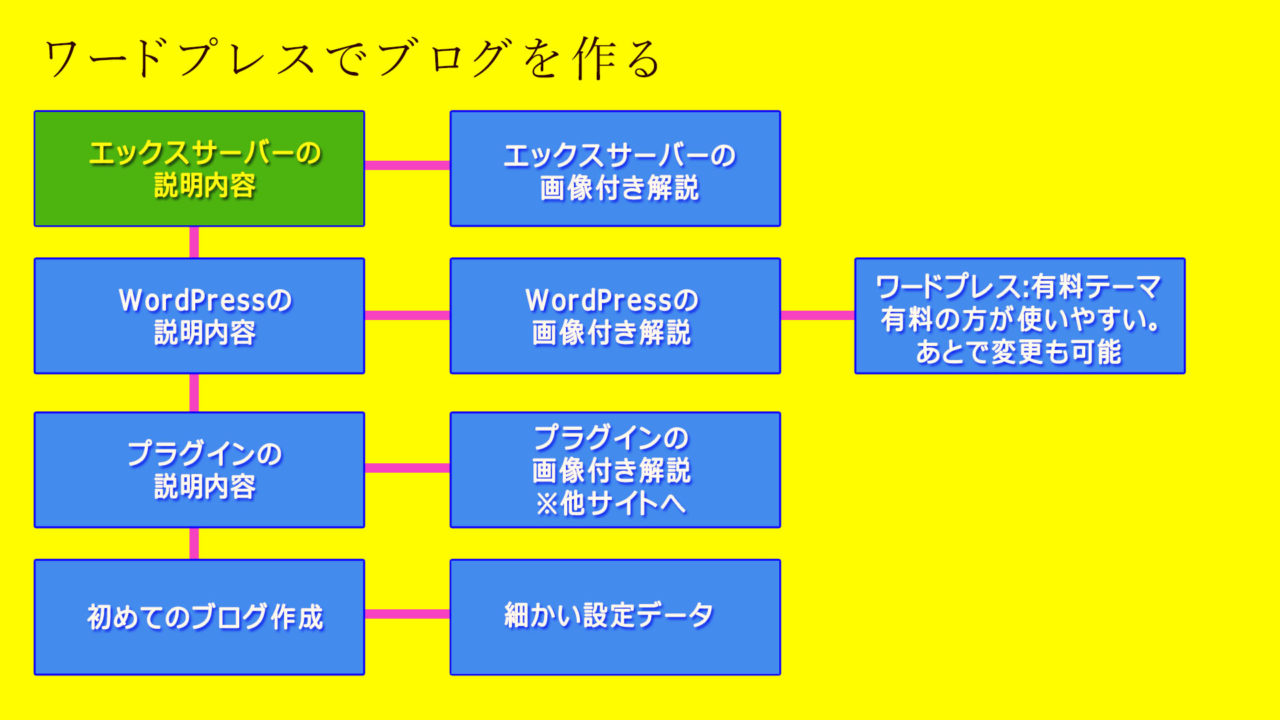 ワードプレスでブログを作る

エックスサーバーの
説明内容

エックスサーバーの
画像付き解説

WordPressの
説明内容

WordPressの
画像付き解説

ワードプレス:有料テーマ
有料の方が使いやすい。
あとで変更も可能

プラグインの
説明内容

プラグインの
画像付き解説
※他サイトへ

初めてのブログ作成

細かい設定データ